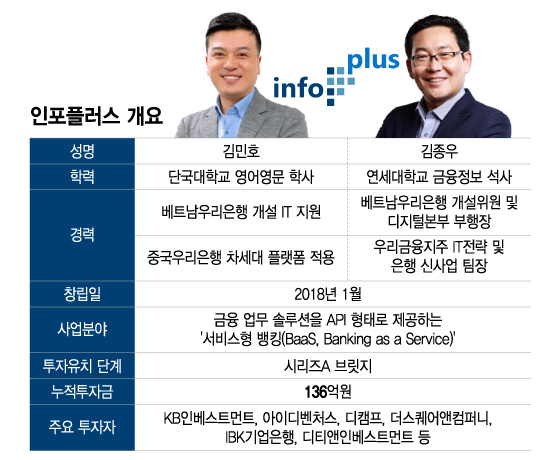 info plus

인포플러스 개요

| 성명 | 김민호 | 김종우 |
|---|---|---|
| 학력 | 단국대학교 영어영문 학사 | 연세대학교 금융정보 석사 |
| 경력 | 베트남우리은행 개설 IT 지원 | 베트남우리은행 개설위원 및 디지털본부 부행장 |
| 경력 | 중국우리은행 차세대 플랫폼 적용 | 우리금융지주 IT전략 및 은행 신사업 팀장 |
| 창립일 | 2018년 1월 | |
| 사업분야 | 금융 업무 솔루션을 API 형태로 제공하는 '서비스형 뱅킹(BaaS, Banking as a Service)' | |
| 투자유치 단계 | 시리즈A 브릿지 | |
| 누적투자금 | 136억원 | |
| 주요 투자자 | KB인베스트먼트, 아이디벤처스, 디캠프, 더스퀘어앤컴퍼니, IBK기업은행, 디티앤인베스트먼트 등 | |